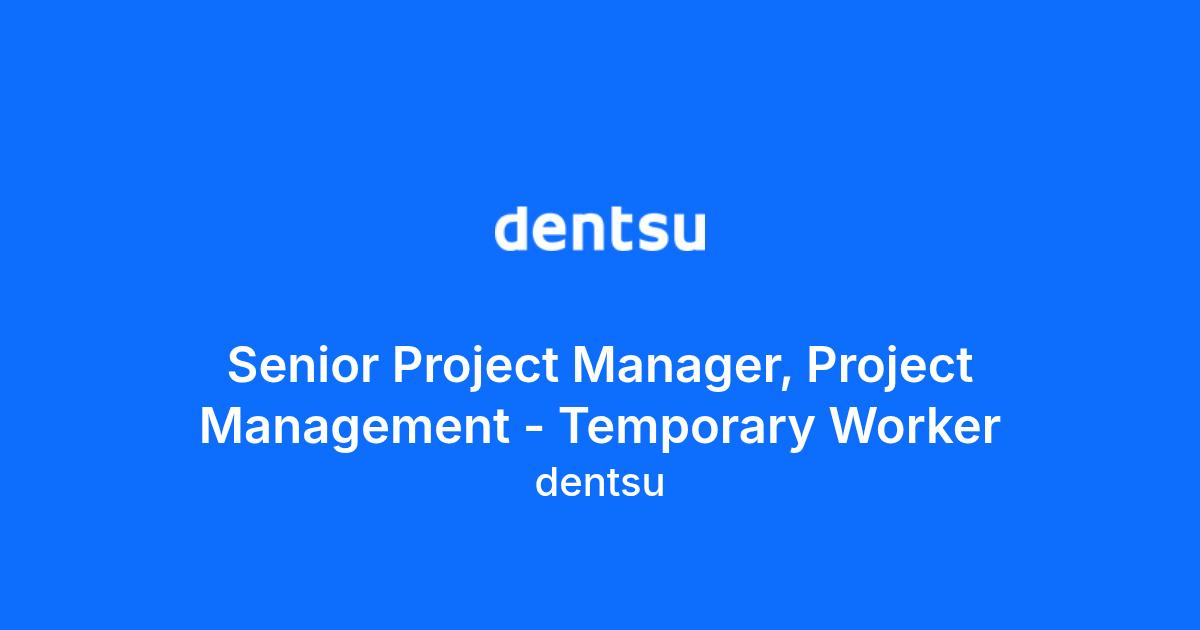 dentsu

Senior Project Manager, Project Management - Temporary Worker

dentsu